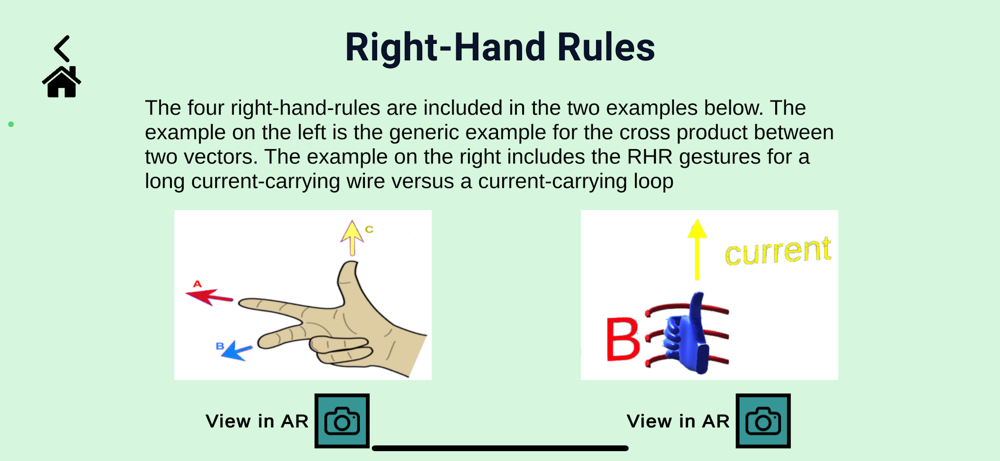 Right-Hand Rules

The four right-hand-rules are included in the two examples below. The example on the left is the generic example for the cross product between two vectors. The example on the right includes the RHR gestures for a long current-carrying wire versus a current-carrying loop

C
A
B

current
B

View in AR

View in AR